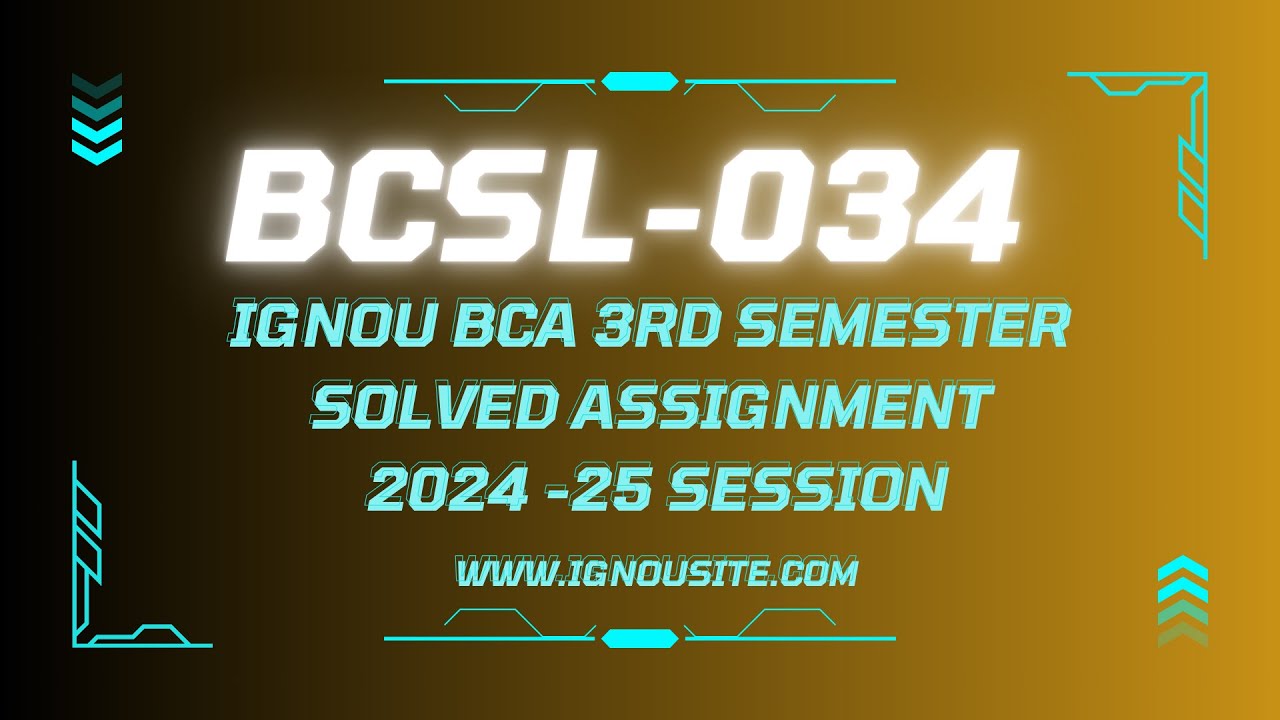 BCSL-034

IGNOU BCA 3RD SEMESTER SOLVED ASSIGNMENT 2024 -25 SESSION

WWW.IGNOUSITE.COM